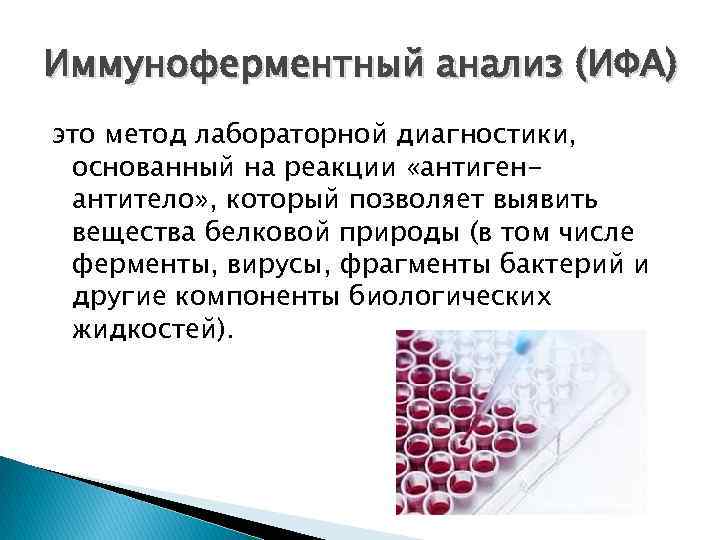 Иммуноферментный анализ (ИФА)

это метод лабораторной диагностики, основанный на реакции «антиген-антитело», который позволяет выявить вещества белковой природы (в том числе ферменты, вирусы, фрагменты бактерий и другие компоненты биологических жидкостей).